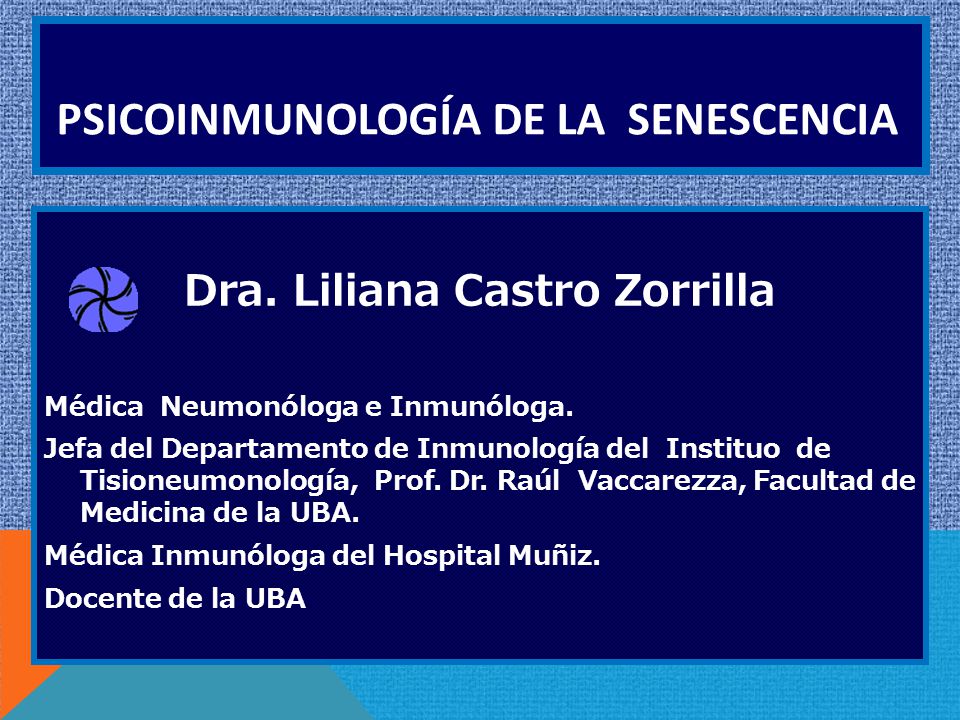 PSICOINMUNOLOGÍA DE LA SENESCENCIA

Dra. Liliana Castro Zorrilla

Médica Neumonóloga e Inmunóloga.

Jefa del Departamento de Inmunología del Instituo de Tisioneumonología, Prof. Dr. Raúl Vaccarezza, Facultad de Medicina de la UBA.

Médica Inmunóloga del Hospital Muñiz.

Docente de la UBA